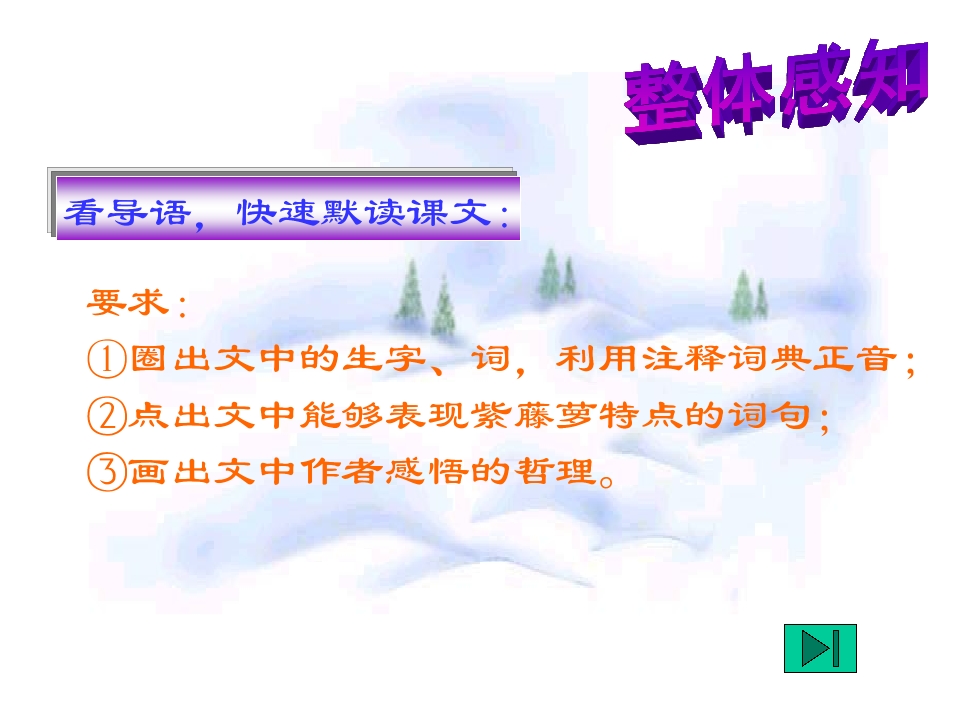 整体感知

看导语，快速默读课文：

要求：
①圈出文中的生字、词，利用注释词典正音；
②点出文中能够表现紫藤萝特点的词句；
③画出文中作者感悟的哲理。